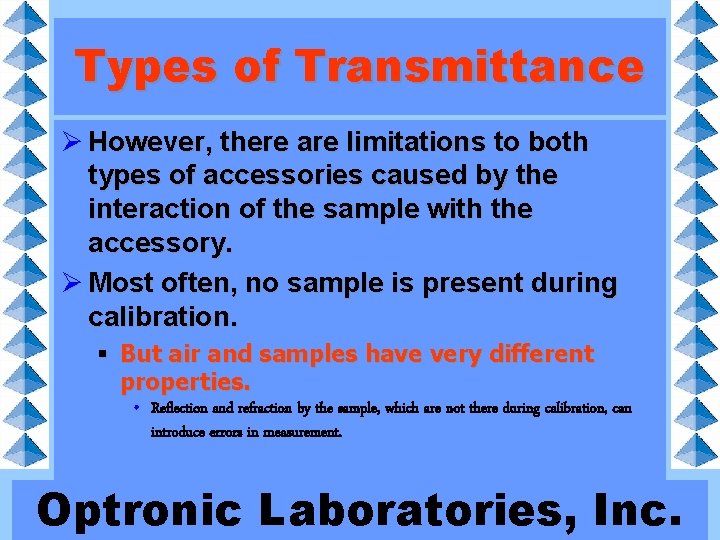 Types of Transmittance

➢ However, there are limitations to both types of accessories caused by the interaction of the sample with the accessory.

➢ Most often, no sample is present during calibration.

▪ But air and samples have very different properties.

• Reflection and refraction by the sample, which are not there during calibration, can introduce errors in measurement.

Optronic Laboratories, Inc.